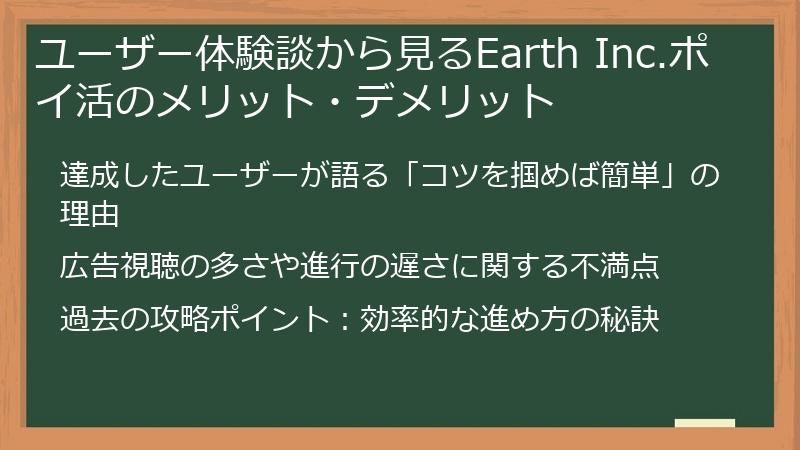 ユーザー体験談から見るEarth Inc.ポイ活のメリット・デメリット

達成したユーザーが語る「コツを掴めば簡単」の理由

広告視聴の多さや進行の遅さに関する不満点

過去の攻略ポイント：効率的な進め方の秘訣